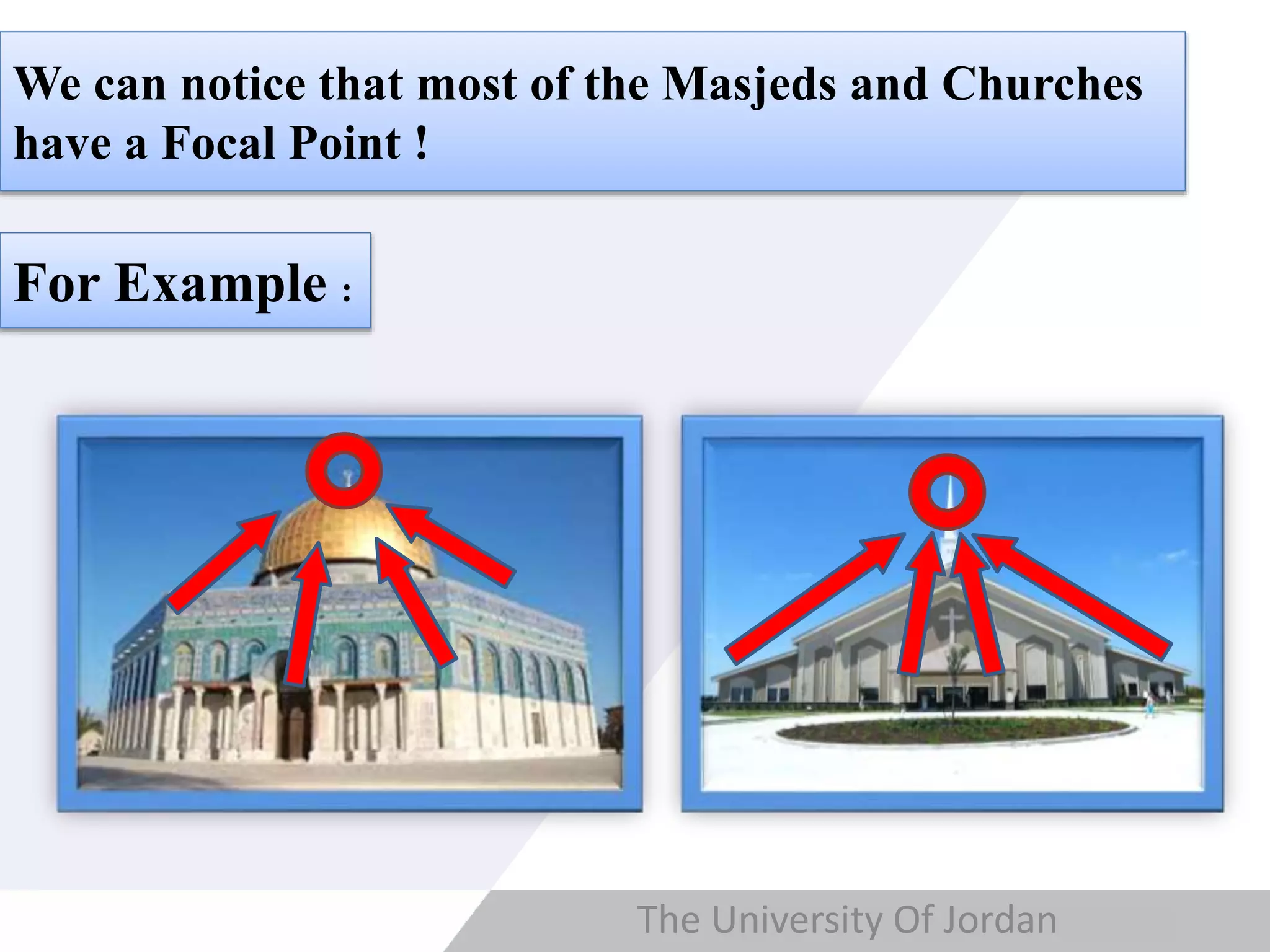 We can notice that most of the Masjeds and Churches have a Focal Point !

For Example :

The University Of Jordan